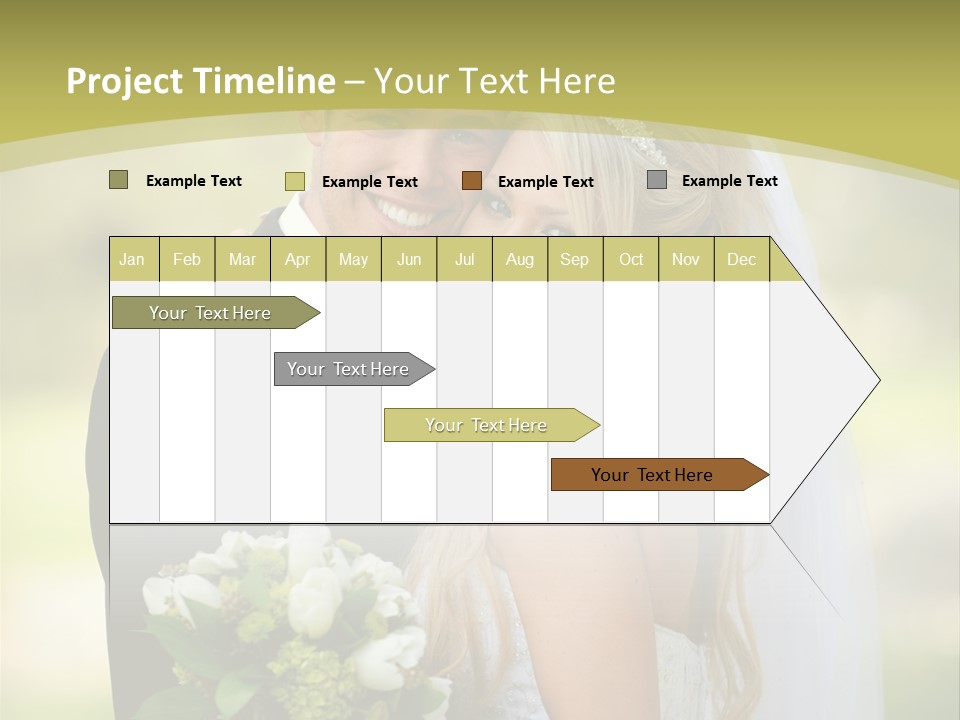 Project Timeline – Your Text Here

Example Text Example Text Example Text Example Text

| Jan | Feb | Mar | Apr | May | Jun | Jul | Aug | Sep | Oct | Nov | Dec |
|---|---|---|---|---|---|---|---|---|---|---|---|

Your Text Here

Your Text Here

Your Text Here

Your Text Here